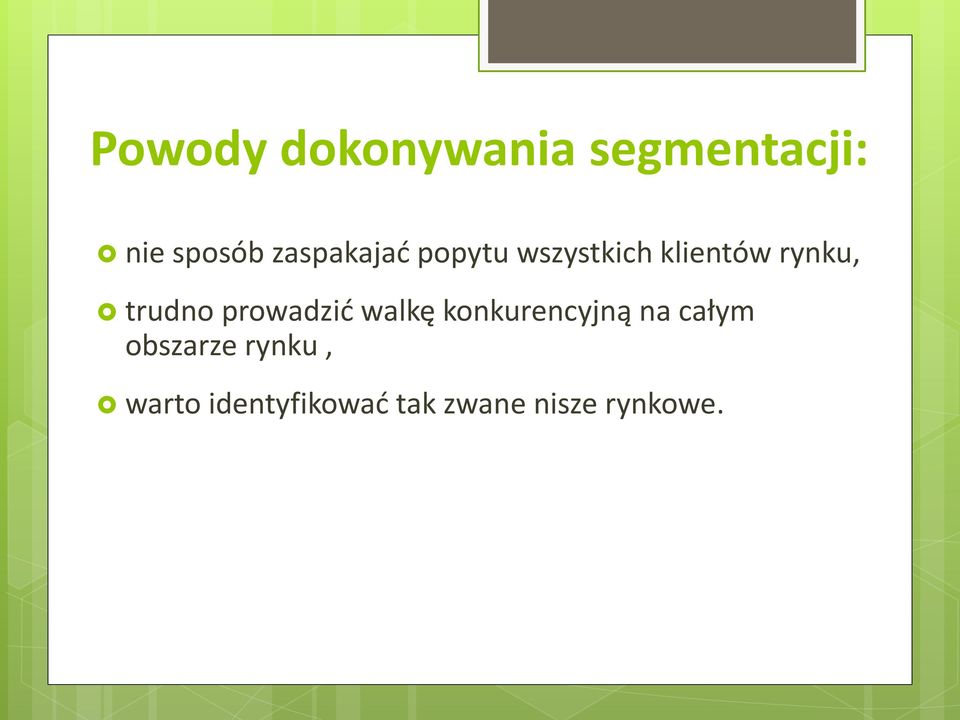 Powody dokonywania segmentacji:

nie sposób zaspakajać popytu wszystkich klientów rynku,

trudno prowadzić walkę konkurencyjną na całym obszarze rynku ,

warto identyfikować tak zwane nisze rynkowe.